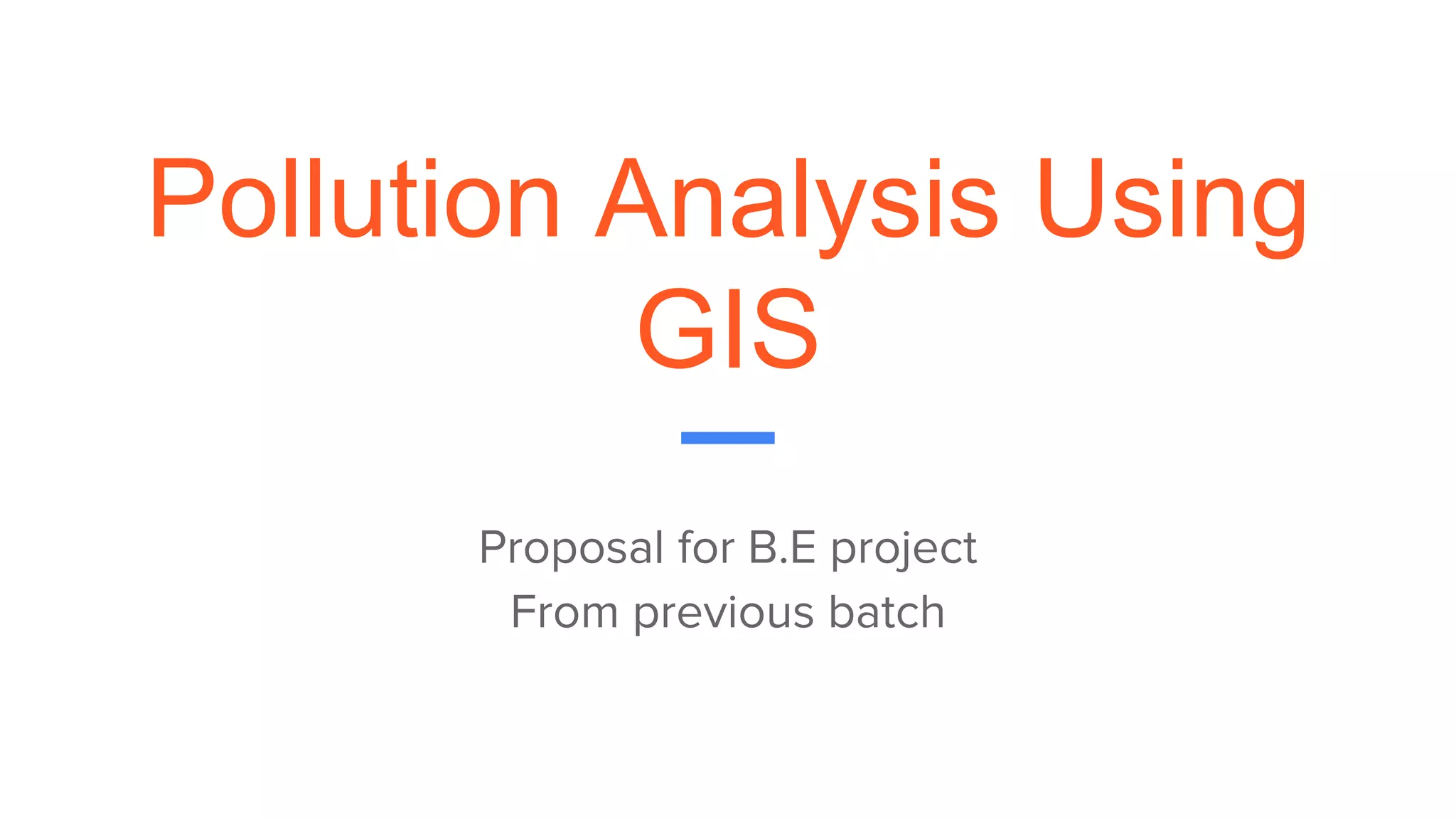 Pollution Analysis Using GIS

Proposal for B.E project
From previous batch